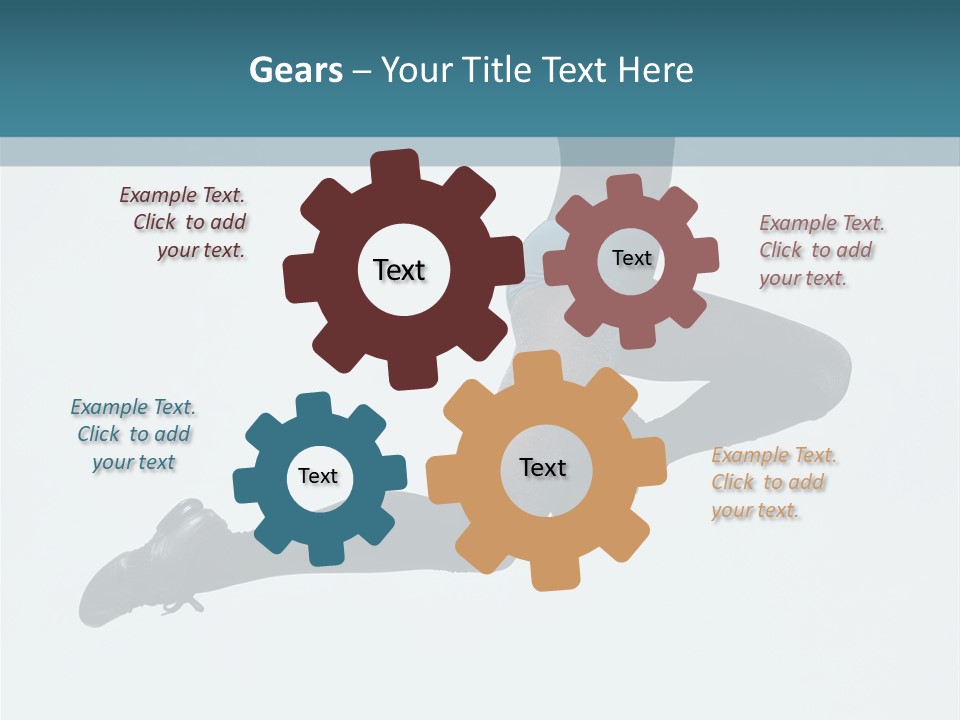 Gears – Your Title Text Here

Example Text. Click to add your text.

Text

Text

Example Text. Click to add your text.

Example Text. Click to add your text

Text

Text

Example Text. Click to add your text.